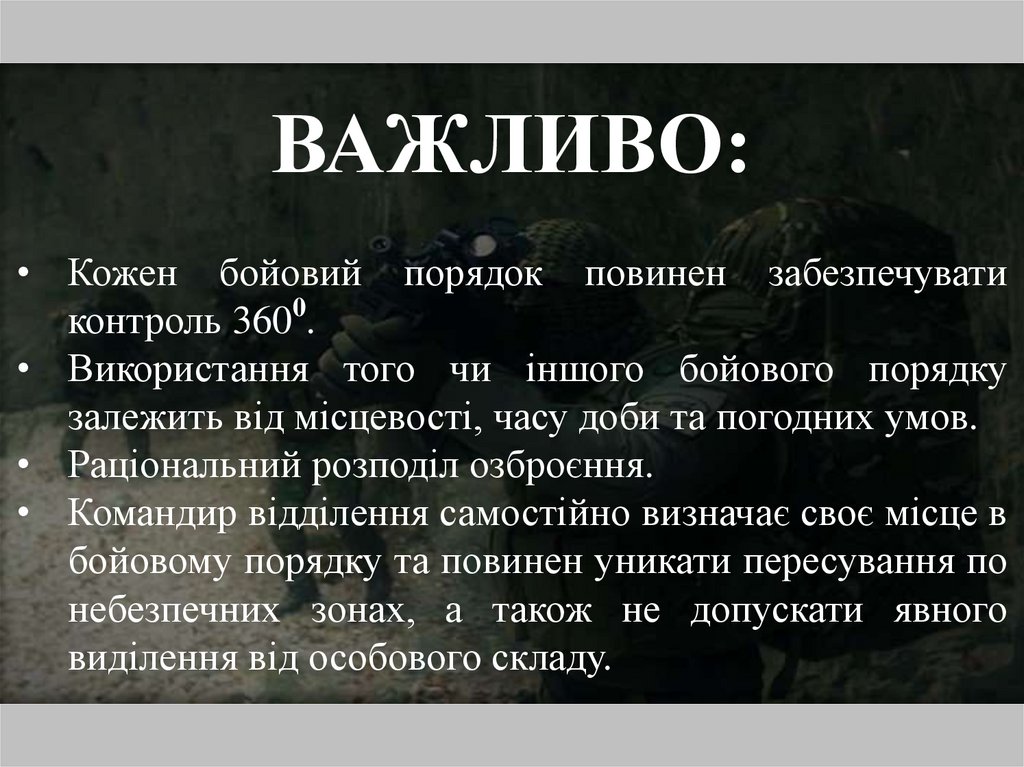 ВАЖЛИВО:

• Кожен бойовий порядок повинен забезпечувати контроль $360^0$.
• Використання того чи іншого бойового порядку залежить від місцевості, часу доби та погодних умов.
• Раціональний розподіл озброєння.
• Командир відділення самостійно визначає своє місце в бойовому порядку та повинен уникати пересування по небезпечних зонах, а також не допускати явного виділення від особового складу.